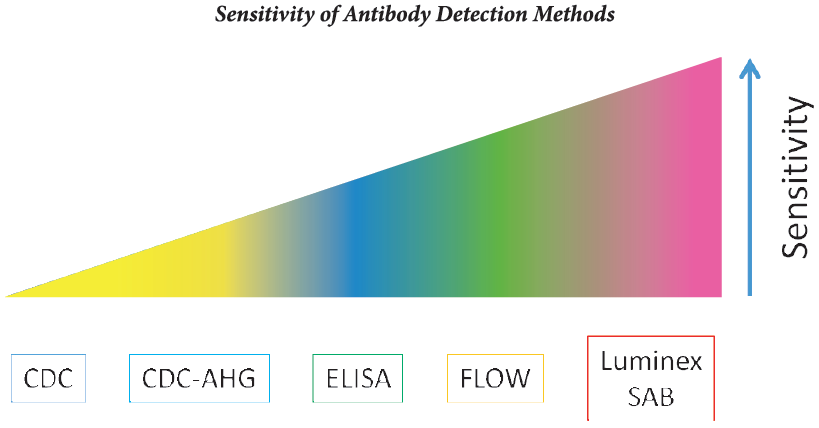 Sensitivity of Antibody Detection Methods

Sensitivity

CDC

CDC-AHG

ELISA

FLOW

Luminex SAB